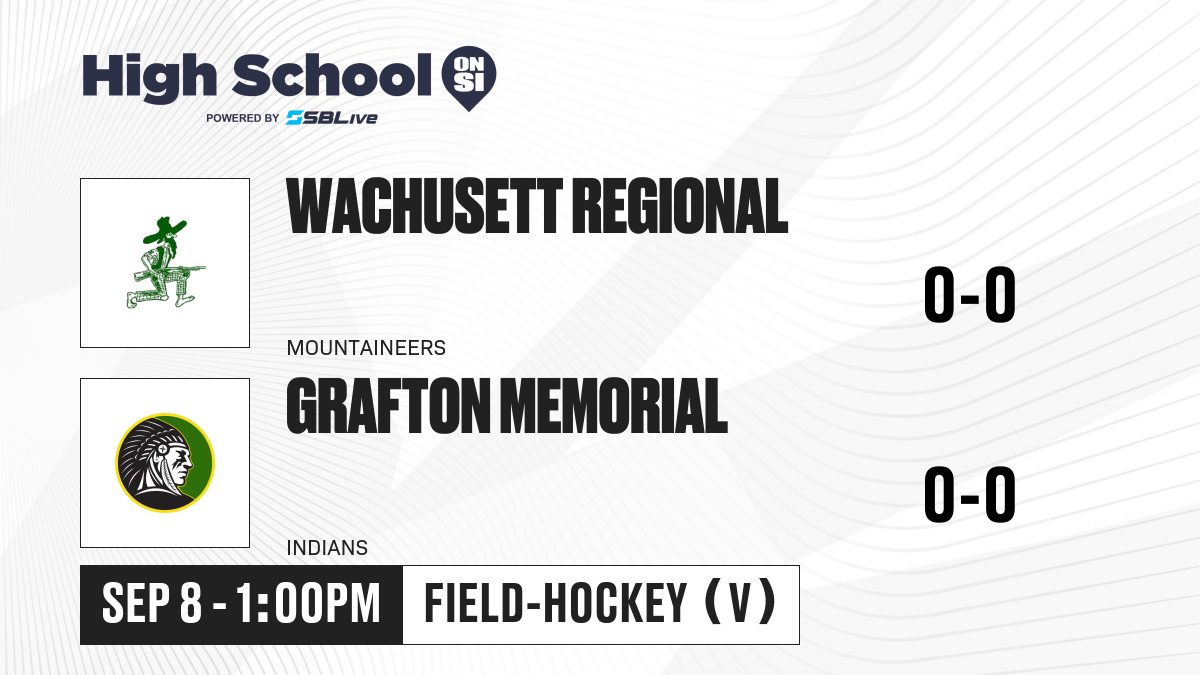 High School ON SI
POWERED BY SBLive

WACHUSETT REGIONAL
0-0
MOUNTAINEERS

GRAFTON MEMORIAL
0-0
INDIANS

SEP 8 - 1:00PM
FIELD-HOCKEY (V)